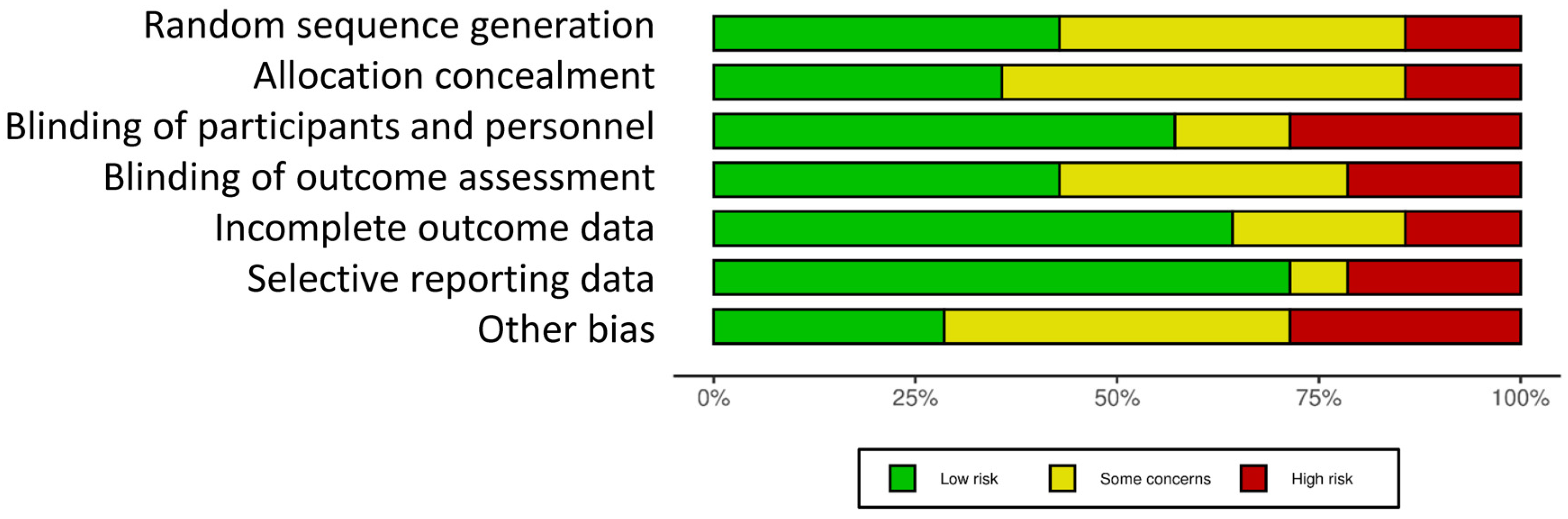 Random sequence generation
Allocation concealment
Blinding of participants and personnel
Blinding of outcome assessment
Incomplete outcome data
Selective reporting data
Other bias

0%
25%
50%
75%
100%

Low risk
Some concerns
High risk